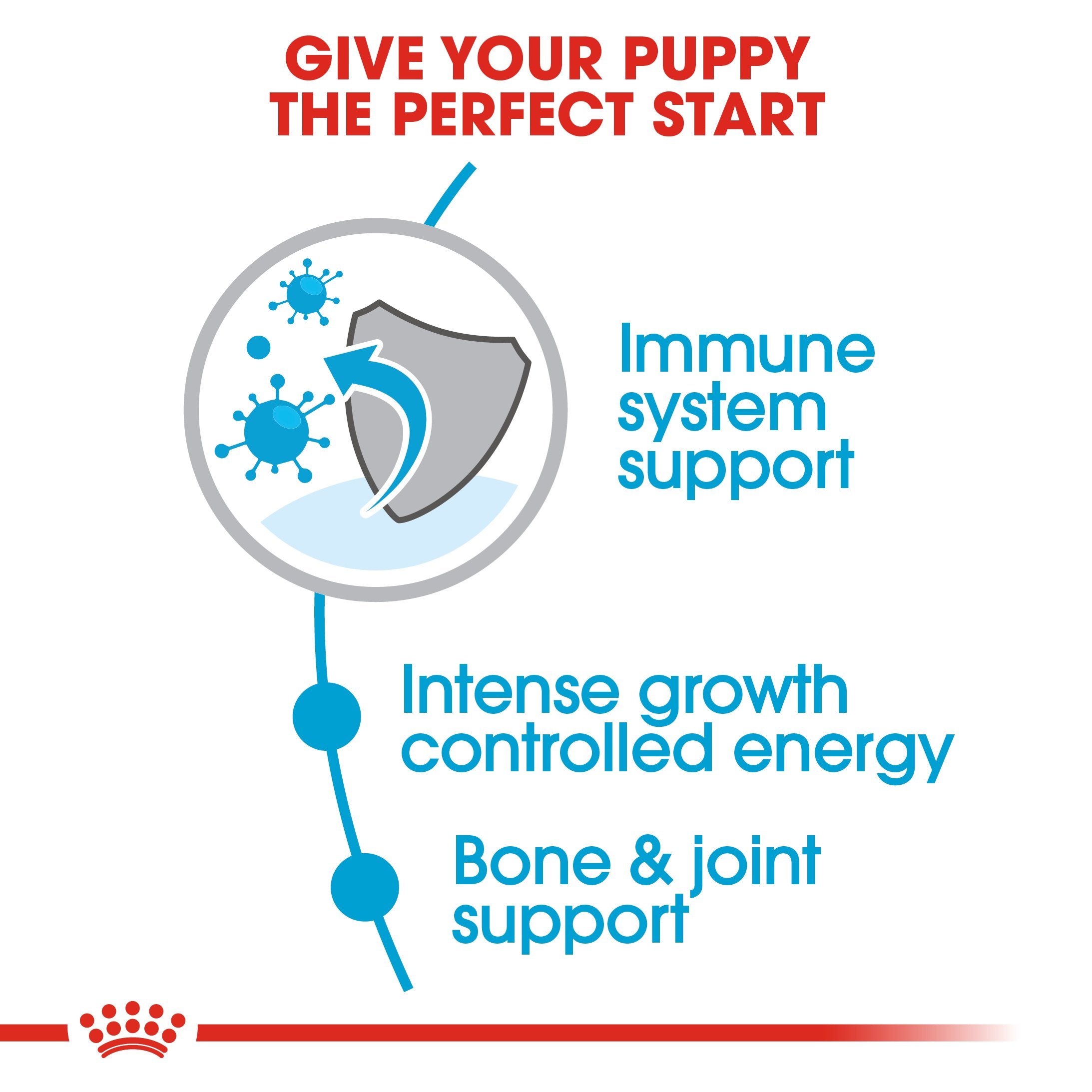 GIVE YOUR PUPPY THE PERFECT START

Immune system support

Intense growth controlled energy

Bone & joint support